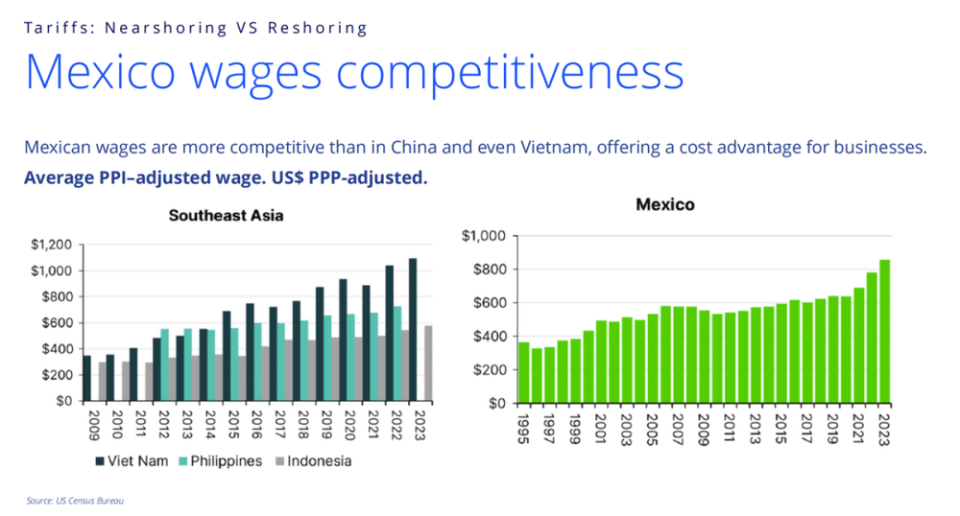 Tariffs: Nearshoring VS Reshoring

Mexico wages competitiveness

Mexican wages are more competitive than in China and even Vietnam, offering a cost advantage for businesses.

Average PPI–adjusted wage. US$ PPP-adjusted.

Southeast Asia

$1,200
$1,000
$800
$600
$400
$200
$0

2009 2010 2011 2012 2013 2014 2015 2016 2017 2018 2019 2020 2021 2022 2023

Viet Nam Philippines Indonesia

Mexico

$1,000
$800
$600
$400
$200
$0

1995 1997 1999 2001 2003 2005 2007 2009 2011 2013 2015 2017 2019 2021 2023

Source: US Census Bureau